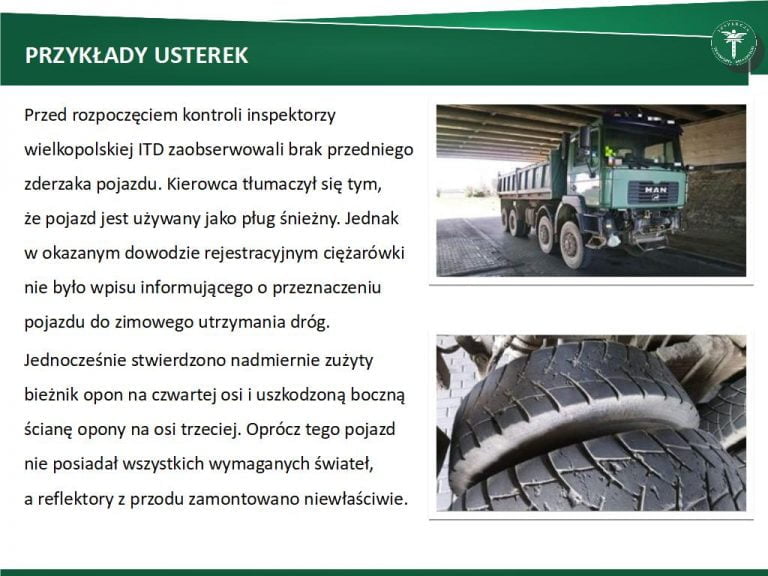 PRZYKŁADY USTEREK

Przed rozpoczęciem kontroli inspektorzy wielkopolskiej ITD zaobserwowali brak przedniego zderzaka pojazdu. Kierowca tłumaczył się tym, że pojazd jest używany jako pług śnieżny. Jednak w okazanym dowodzie rejestracyjnym ciężarówki nie było wpisu informującego o przeznaczeniu pojazdu do zimowego utrzymania dróg.

Jednocześnie stwierdzono nadmiernie zużyty bieżnik opon na czwartej osi i uszkodzoną boczną ścianę opony na osi trzeciej. Oprócz tego pojazd nie posiadał wszystkich wymaganych świateł, a reflektory z przodu zamontowano niewłaściwie.

MAN